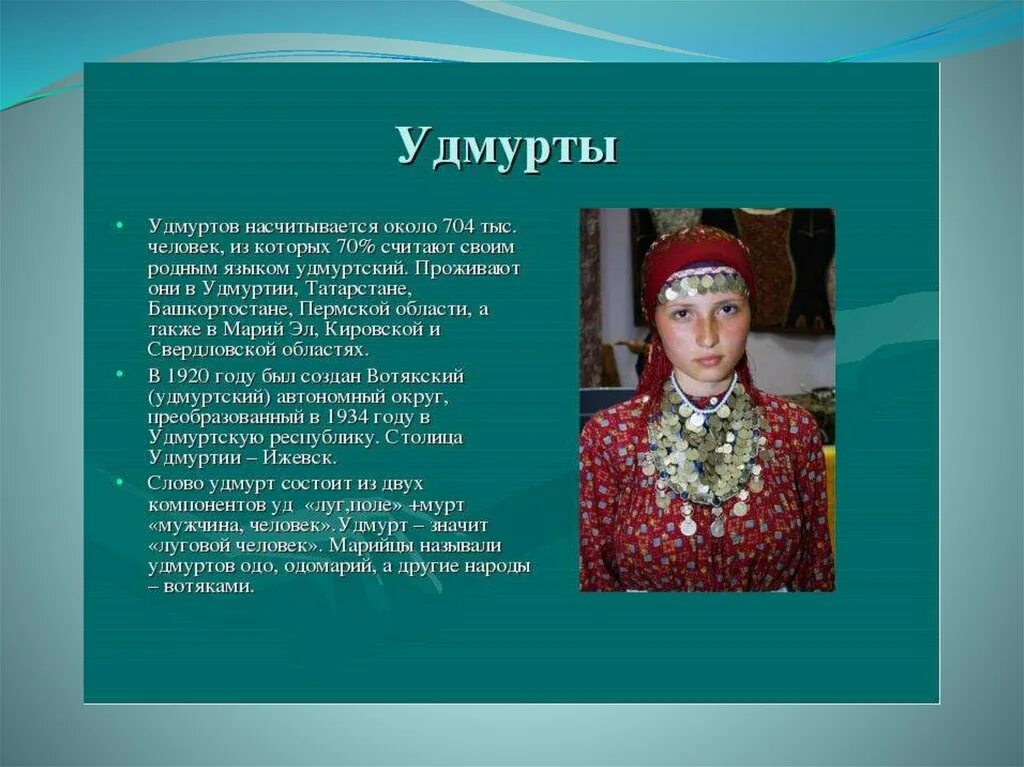 Удмурты

• Удмуртов насчитывается около 704 тыс. человек, из которых 70% считают своим родным языком удмуртский. Проживают они в Удмуртии, Татарстане, Башкортостане, Пермской области, а также в Марий Эл, Кировской и Свердловской областях.

• В 1920 году был создан Вотякский (удмуртский) автономный округ, преобразованный в 1934 году в Удмуртскую республику. Столица Удмуртии – Ижевск.

• Слово удмурт состоит из двух компонентов уд «луг,поле» +мурт «мужчина, человек».Удмурт – значит «луговой человек». Марийцы называли удмуртов одо, одомарий, а другие народы – вотяками.